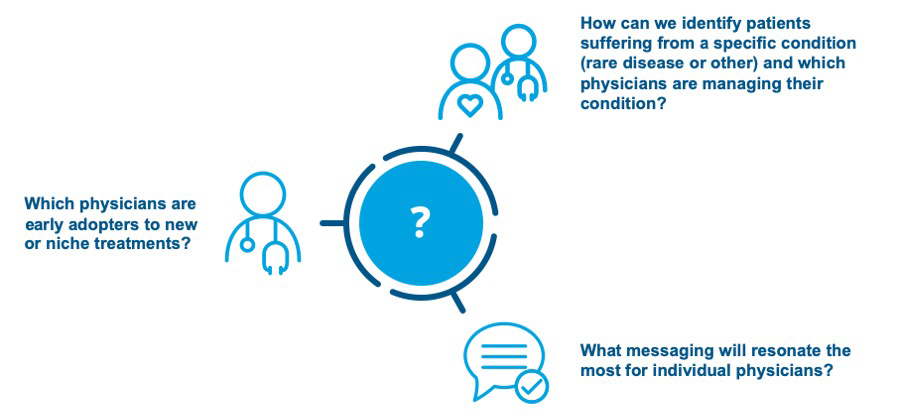 How can we identify patients suffering from a specific condition (rare disease or other) and which physicians are managing their condition?

Which physicians are early adopters to new or niche treatments?

?

What messaging will resonate the most for individual physicians?